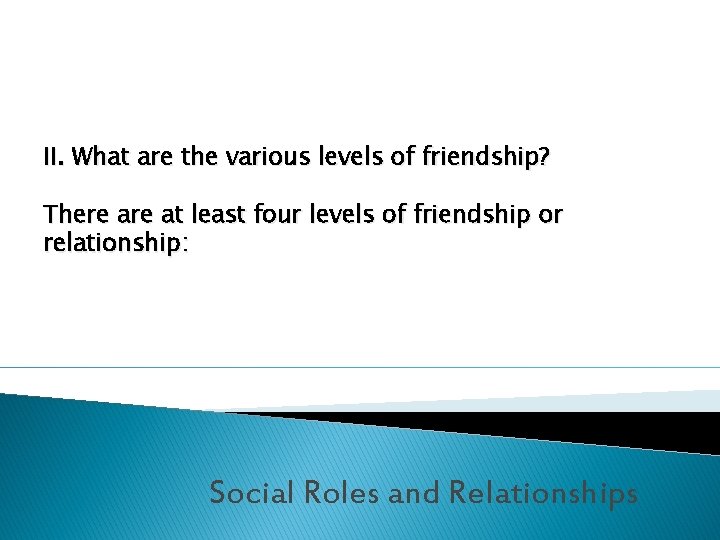 II. What are the various levels of friendship?

There are at least four levels of friendship or relationship:

Social Roles and Relationships